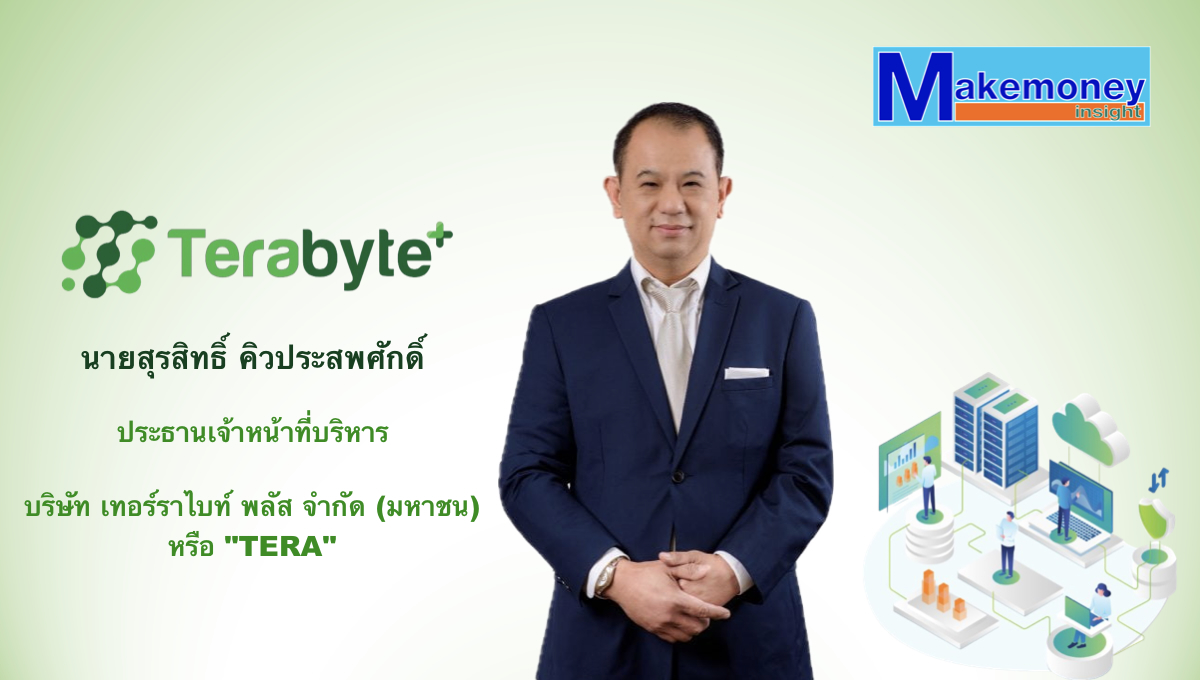 Makemoney
insight

Terabyte+

นายสุรสิทธิ์ คิวประสพศักดิ์

ประธานเจ้าหน้าที่บริหาร

บริษัท เทอร์ราไบท์ พลัส จำกัด (มหาชน) หรือ "TERA"